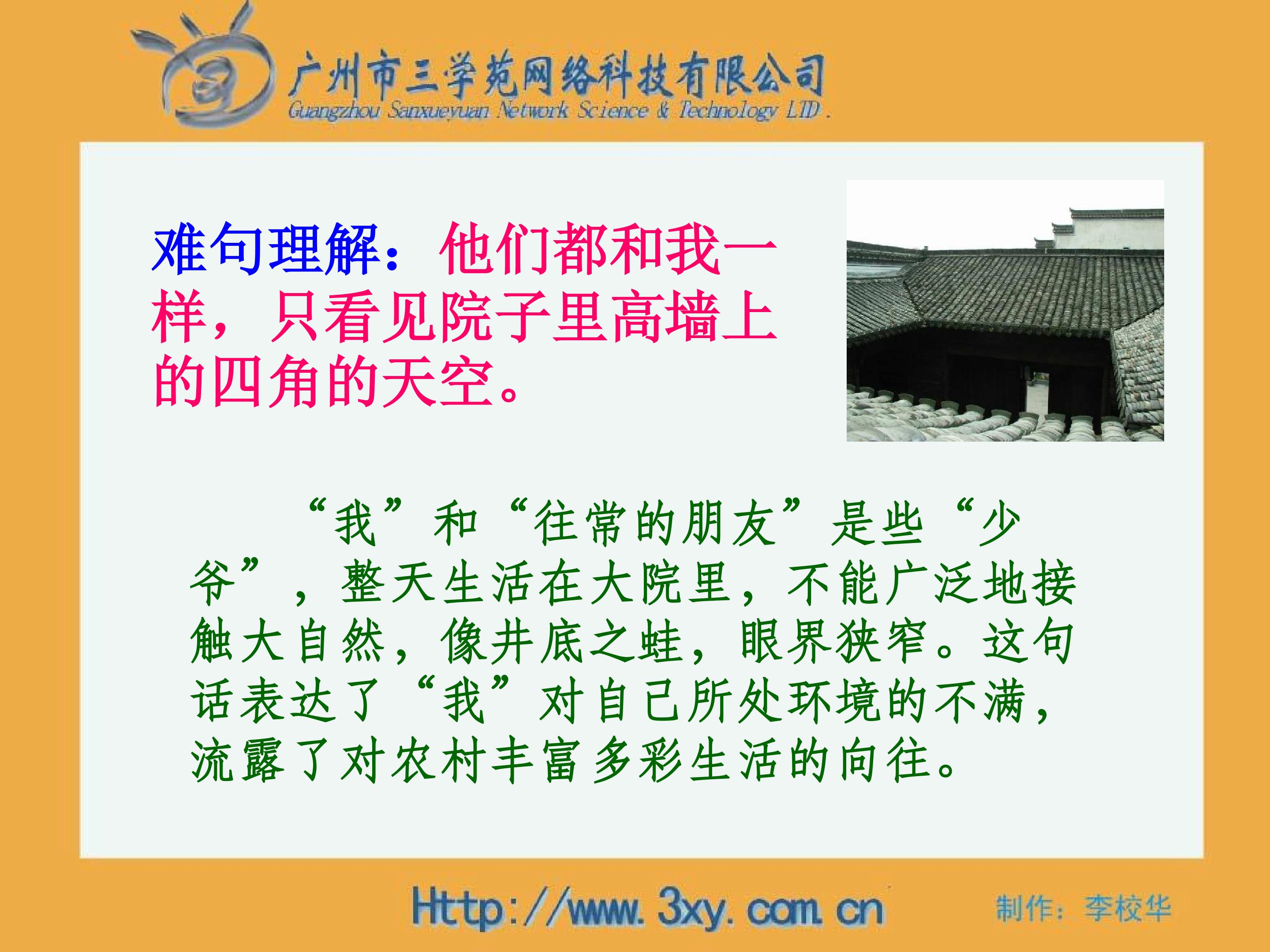 广州市三学苑网络科技有限公司
Guangzhou Sanxueyuan Network Science & Technology LTD.

难句理解：他们都和我一样，只看见院子里高墙上的四角的天空。

“我”和“往常的朋友”是些“少爷”，整天生活在大院里，不能广泛地接触大自然，像井底之蛙，眼界狭窄。这句话表达了“我”对自己所处环境的不满，流露了对农村丰富多彩生活的向往。

Http://www.3xy.com.cn 制作：李校华